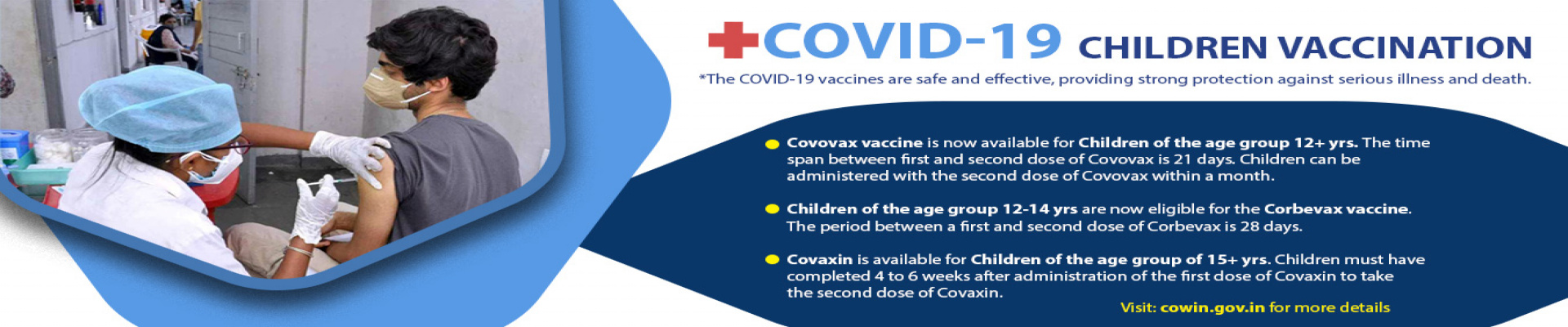 COVID-19 CHILDREN VACCINATION

*The COVID-19 vaccines are safe and effective, providing strong protection against serious illness and death.

Covovax vaccine is now available for Children of the age group 12+ yrs. The time span between first and second dose of Covovax is 21 days. Children can be administered with the second dose of Covovax within a month.

Children of the age group 12-14 yrs are now eligible for the Corbevax vaccine. The period between a first and second dose of Corbevax is 28 days.

Covaxin is available for Children of the age group of 15+ yrs. Children must have completed 4 to 6 weeks after administration of the first dose of Covaxin to take the second dose of Covaxin.

Visit: cowin.gov.in for more details